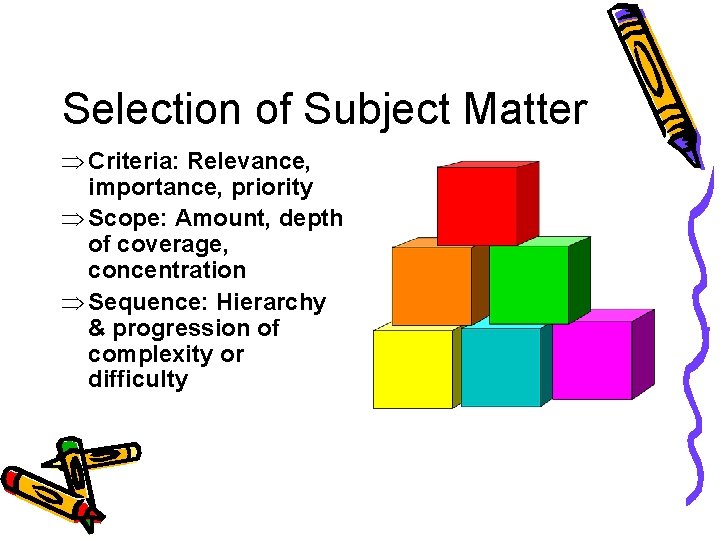 Selection of Subject Matter

⇒ Criteria: Relevance, importance, priority

⇒ Scope: Amount, depth of coverage, concentration

⇒ Sequence: Hierarchy & progression of complexity or difficulty